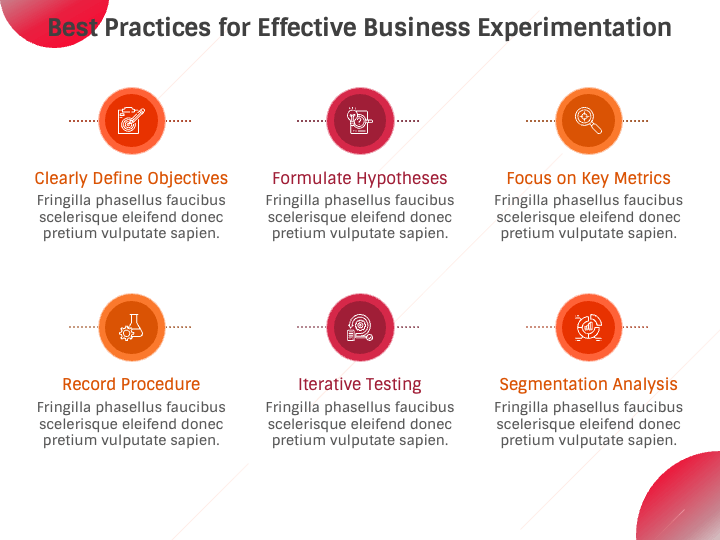 Best Practices for Effective Business Experimentation

Clearly Define Objectives
Fringilla phasellus faucibus scelerisque eleifend donec pretium vulputate sapien.

Formulate Hypotheses
Fringilla phasellus faucibus scelerisque eleifend donec pretium vulputate sapien.

Focus on Key Metrics
Fringilla phasellus faucibus scelerisque eleifend donec pretium vulputate sapien.

Record Procedure
Fringilla phasellus faucibus scelerisque eleifend donec pretium vulputate sapien.

Iterative Testing
Fringilla phasellus faucibus scelerisque eleifend donec pretium vulputate sapien.

Segmentation Analysis
Fringilla phasellus faucibus scelerisque eleifend donec pretium vulputate sapien.